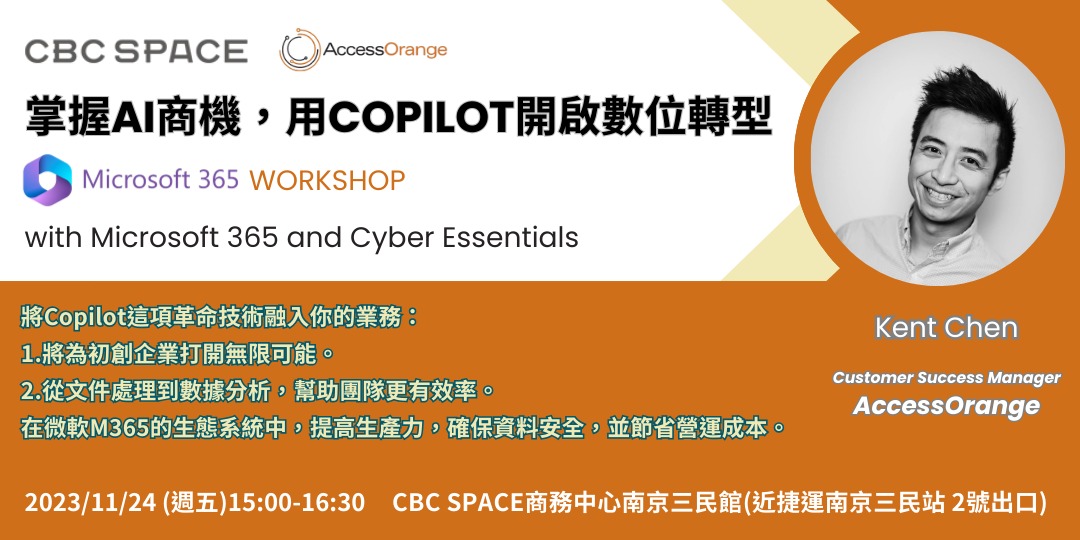 CBC SPACE

AccessOrange

掌握AI商機，用COPILOT開啟數位轉型

Microsoft 365 WORKSHOP

with Microsoft 365 and Cyber Essentials

將Copilot這項革命技術融入你的業務：
1.將為初創企業打開無限可能。
2.從文件處理到數據分析，幫助團隊更有效率。
在微軟M365的生態系統中，提高生產力，確保資料安全，並節省營運成本。

Kent Chen

Customer Success Manager
AccessOrange

2023/11/24 (週五)15:00-16:30 CBC SPACE商務中心南京三民館(近捷運南京三民站 2號出口)